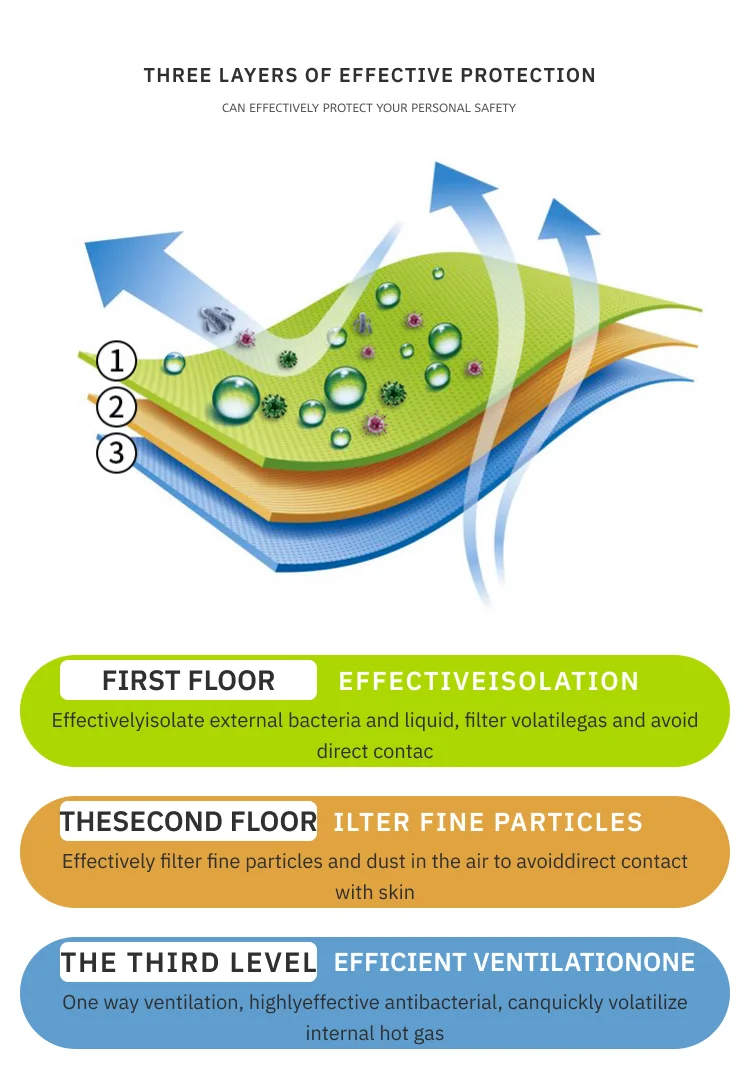 THREE LAYERS OF EFFECTIVE PROTECTION

CAN EFFECTIVELY PROTECT YOUR PERSONAL SAFETY

1
2
3

FIRST FLOOR EFFECTIVEISOLATION

Effectivelyisolate external bacteria and liquid, filter volatilegas and avoid direct contac

THESECOND FLOOR ILTER FINE PARTICLES

Effectively filter fine particles and dust in the air to avoiddirect contact with skin

THE THIRD LEVEL EFFICIENT VENTILATIONONE

One way ventilation, highlyeffective antibacterial, canquickly volatilize internal hot gas